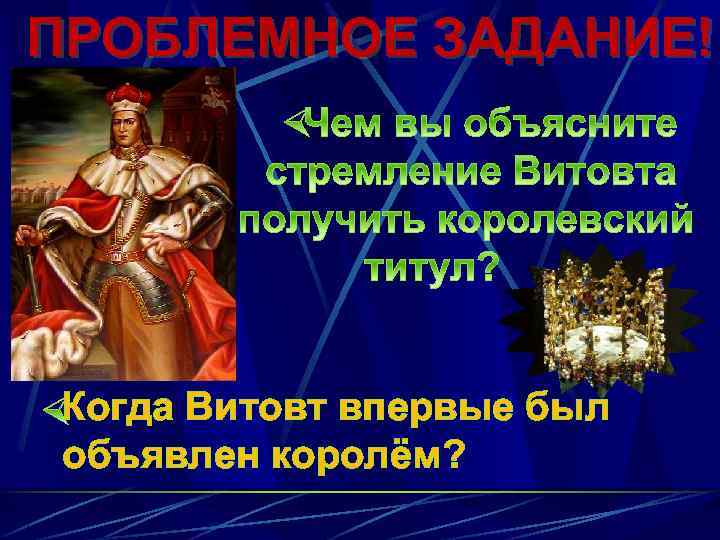 ПРОБЛЕМНОЕ ЗАДАНИЕ!

Чем вы объясните стремление Витовта получить королевский титул?

Когда Витовт впервые был объявлен королём?